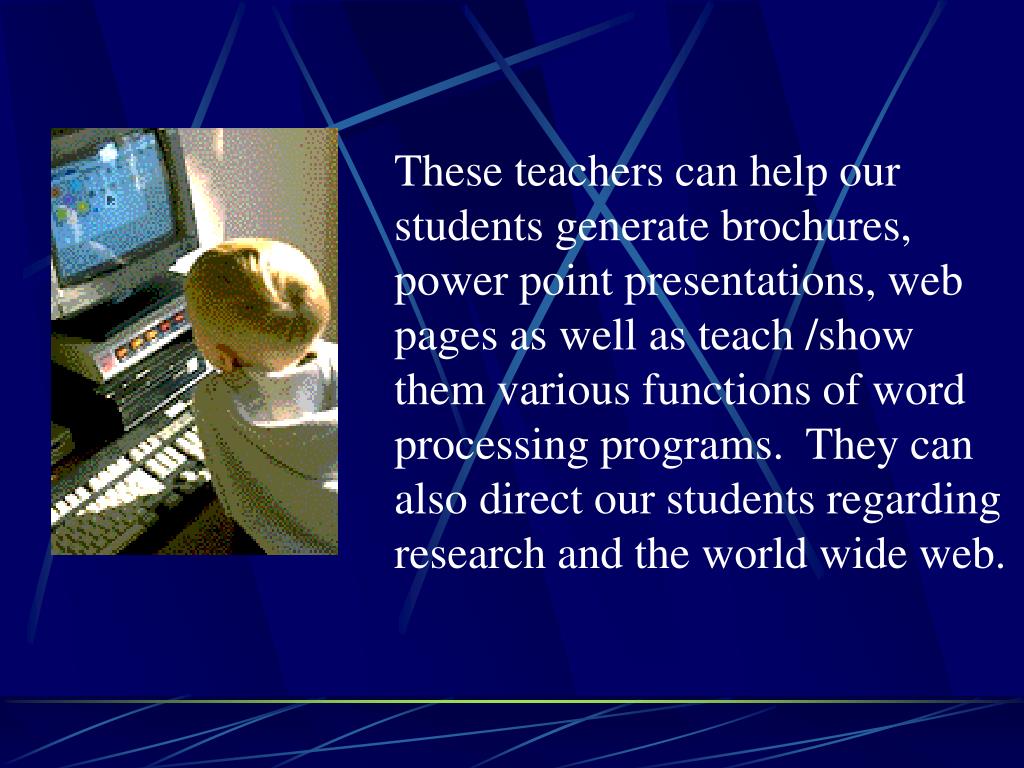 These teachers can help our students generate brochures, power point presentations, web pages as well as teach /show them various functions of word processing programs.  They can also direct our students regarding research and the world wide web.